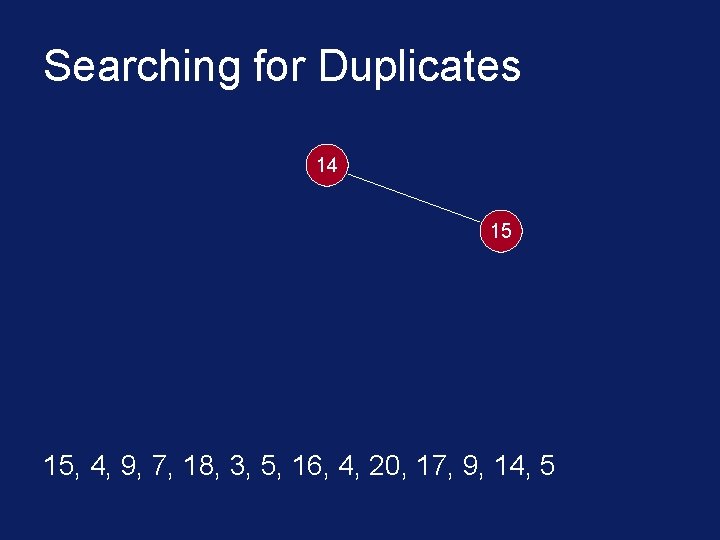 Searching for Duplicates

14

15

15, 4, 9, 7, 18, 3, 5, 16, 4, 20, 17, 9, 14, 5